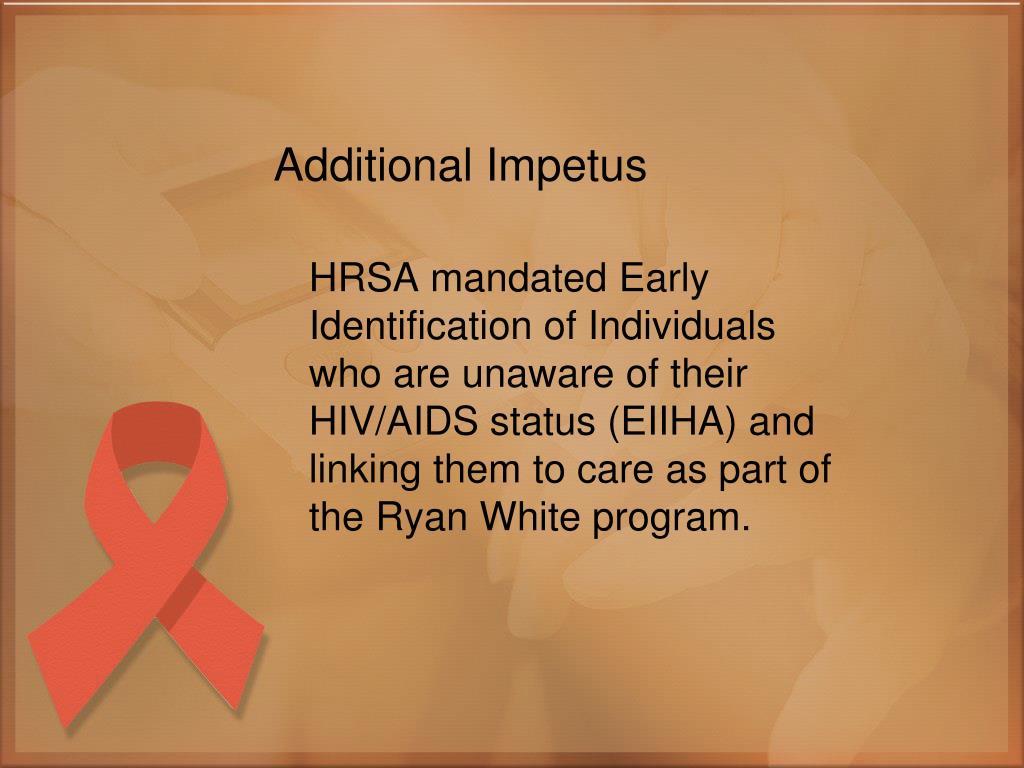 Additional Impetus

HRSA mandated Early Identification of Individuals who are unaware of their HIV/AIDS status (EIIHA) and linking them to care as part of the Ryan White program.